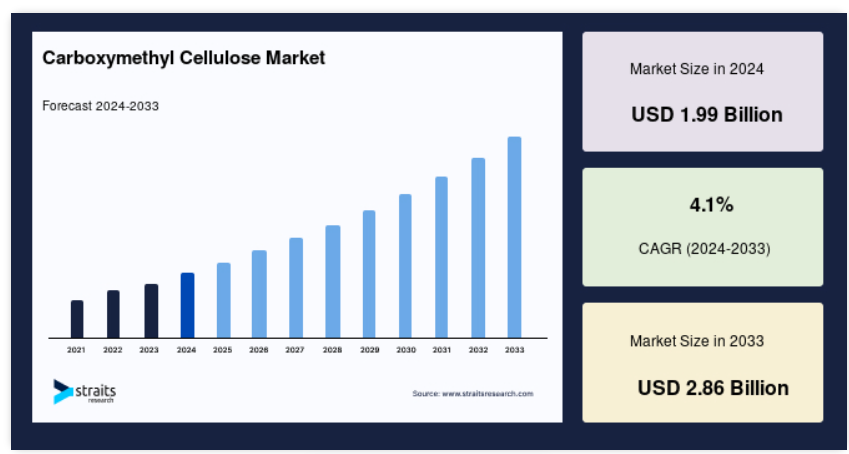 Carboxymethyl Cellulose Market

Forecast 2024-2033

2021 2022 2023 2024 2025 2026 2027 2028 2029 2030 2031 2032 2033

straits research

Source: www.straitsresearch.com

Market Size in 2024

USD 1.99 Billion

4.1%

CAGR (2024-2033)

Market Size in 2033

USD 2.86 Billion